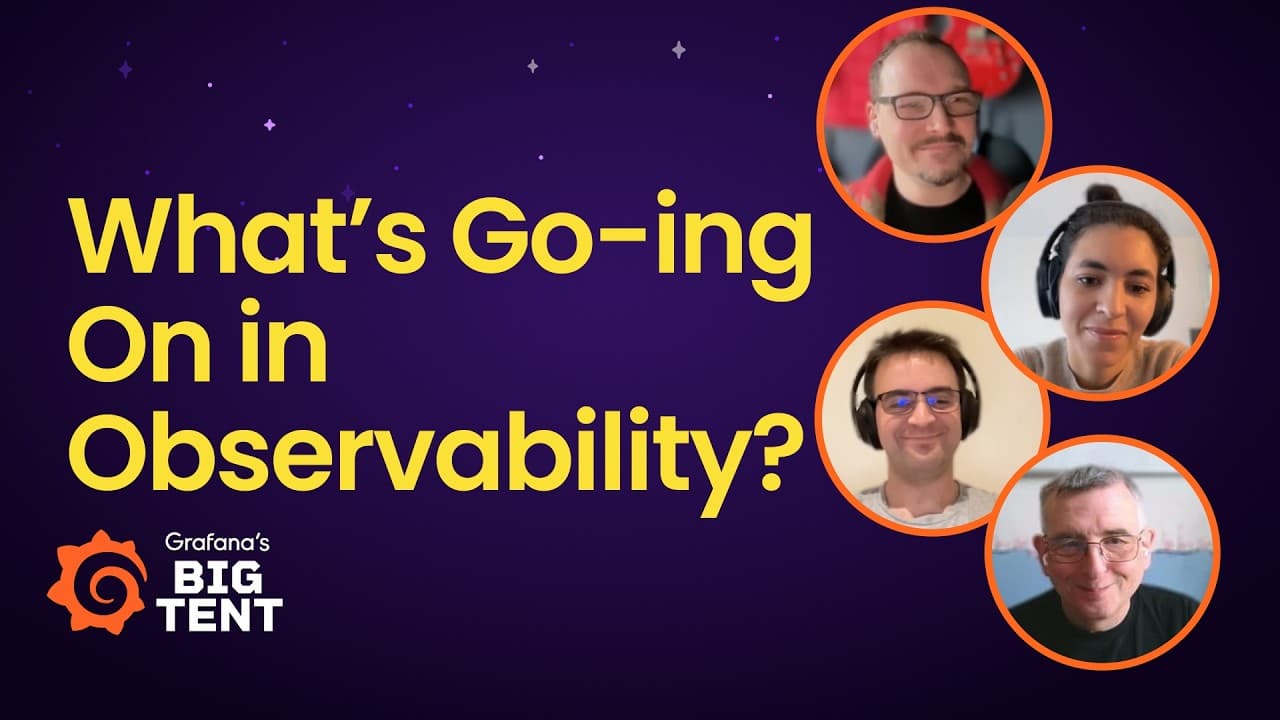 What's Go-ing On in Observability?

Grafana's
BIG
TENT